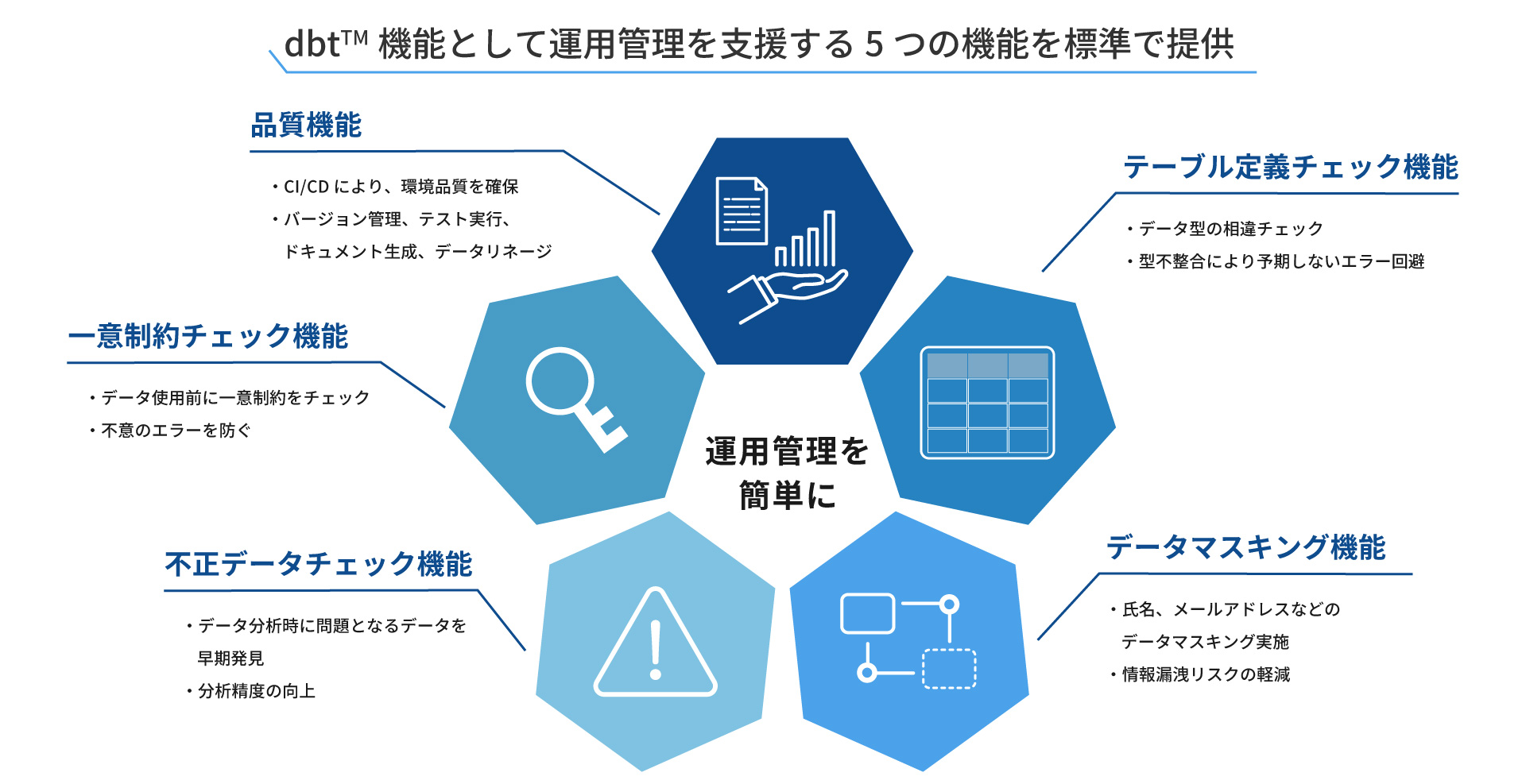 dbt™ 機能として運用管理を支援する 5 つの機能を標準で提供

品質機能

・CI/CD により、環境品質を確保
・バージョン管理、テスト実行、ドキュメント生成、データリネージ

テーブル定義チェック機能

・データ型の相違チェック
・型不整合により予期しないエラー回避

一意制約チェック機能

・データ使用前に一意制約をチェック
・不意のエラーを防ぐ

運用管理を簡単に

不正データチェック機能

・データ分析時に問題となるデータを早期発見
・分析精度の向上

データマスキング機能

・氏名、メールアドレスなどのデータマスキング実施
・情報漏洩リスクの軽減